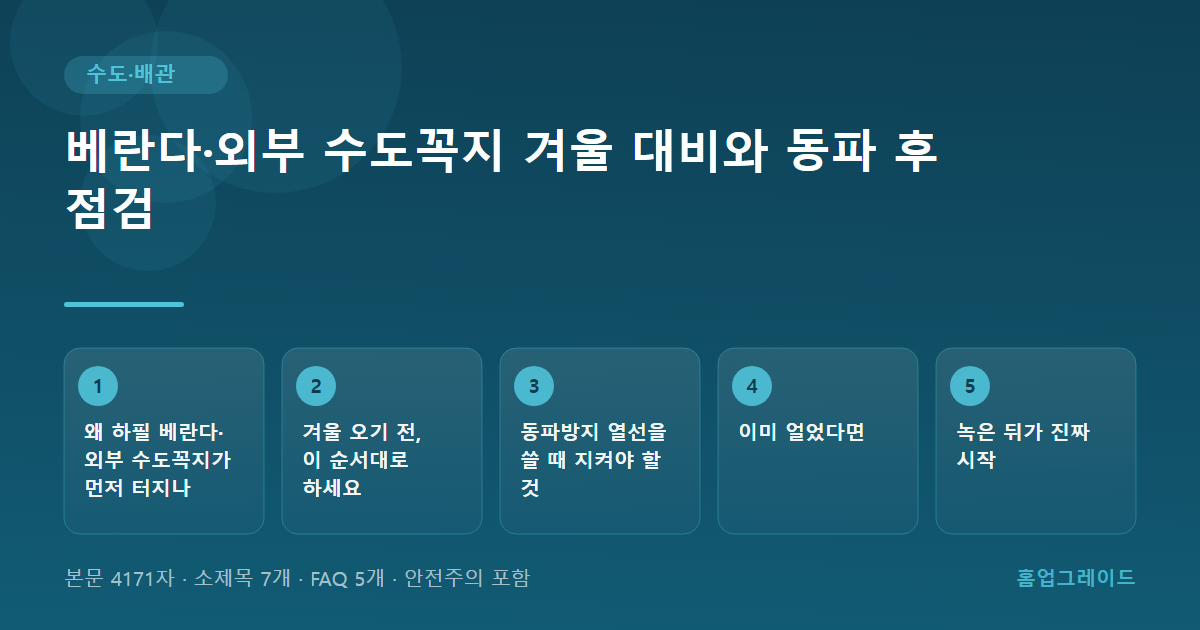 수도·배관

베란다·외부 수도꼭지 겨울 대비와 동파 후 점검

1
왜 하필 베란다·외부 수도꼭지가 먼저 터지나

2
겨울 오기 전, 이 순서대로 하세요

3
동파방지 열선을 쓸 때 지켜야 할 것

4
이미 얼었다면

5
녹은 뒤가 진짜 시작

본문 4171자 · 소제목 7개 · FAQ 5개 · 안전주의 포함

홈업그레이드